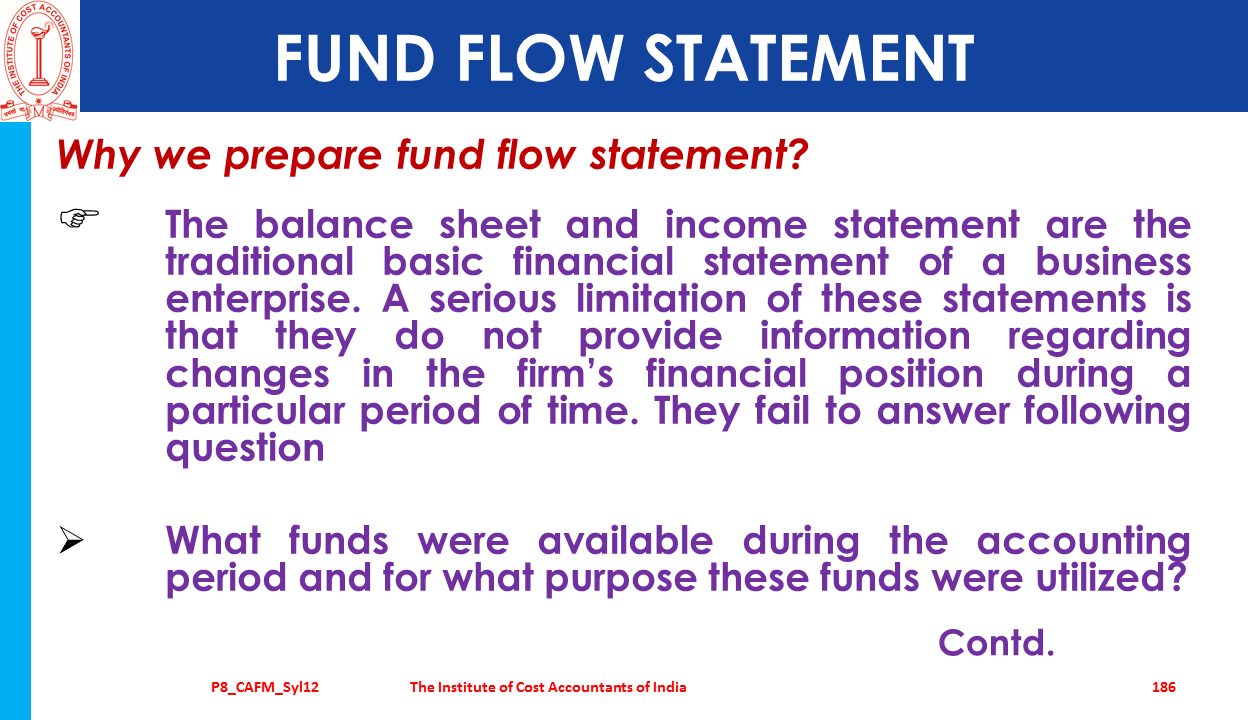 THE INSTITUTE OF COST ACCOUNTANTS OF INDIA

FUND FLOW STATEMENT

Why we prepare fund flow statement?

☞ The balance sheet and income statement are the traditional basic financial statement of a business enterprise. A serious limitation of these statements is that they do not provide information regarding changes in the firm's financial position during a particular period of time. They fail to answer following question

➢ What funds were available during the accounting period and for what purpose these funds were utilized?

Contd.

P8_CAFM_Syl12 The Institute of Cost Accountants of India 186